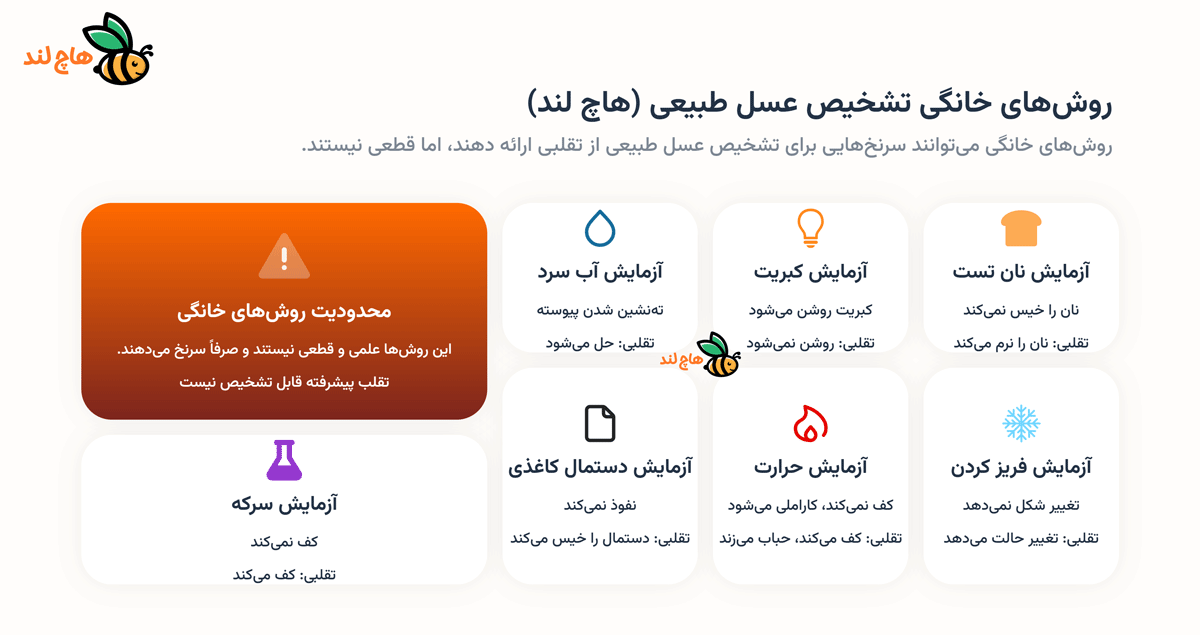 هاچ لند

روش‌های خانگی تشخیص عسل طبیعی (هاچ لند)

روش‌های خانگی می‌توانند سرنخ‌هایی برای تشخیص عسل طبیعی از تقلبی ارائه دهند، اما قطعی نیستند.

آزمایش نان تست

نان را خیس نمی‌کند

تقلبی: نان را نرم می‌کند

آزمایش کبریت

کبریت روشن می‌شود

تقلبی: روشن نمی‌شود

آزمایش آب سرد

ته‌نشین شدن پیوسته

تقلبی: حل می‌شود

محدودیت روش‌های خانگی

این روش‌ها علمی و قطعی نیستند و صرفاً سرنخ می‌دهند.

تقلب پیشرفته قابل تشخیص نیست

هاچ لند

آزمایش فریز کردن

تغییر شکل نمی‌دهد

تقلبی: تغییر حالت می‌دهد

آزمایش حرارت

کف نمی‌کند، کاراملی می‌شود

تقلبی: کف می‌کند، حباب می‌زند

آزمایش دستمال کاغذی

نفوذ نمی‌کند

تقلبی: دستمال را خیس می‌کند

آزمایش سرکه

کف نمی‌کند

تقلبی: کف می‌کند